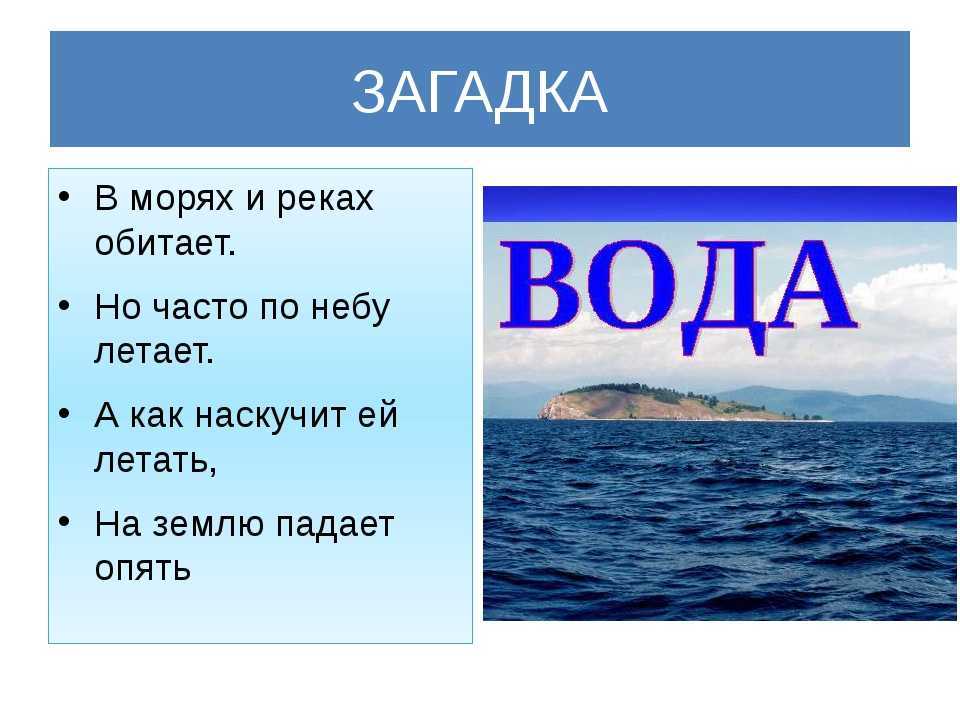 ЗАГАДКА

• В морях и реках обитает.
• Но часто по небу летает.
• А как наскучит ей летать,
• На землю падает опять

ВОДА